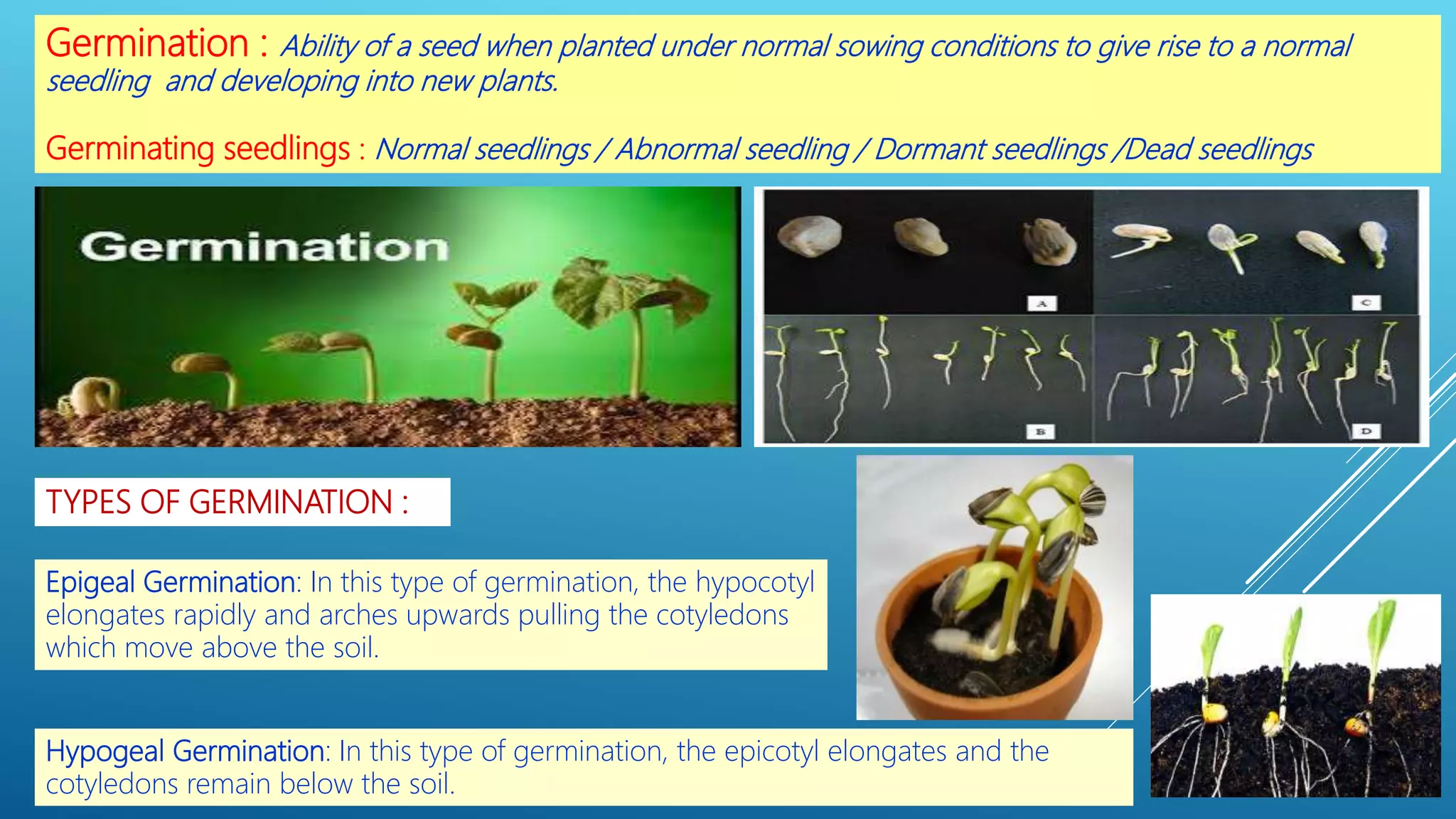 Germination : Ability of a seed when planted under normal sowing conditions to give rise to a normal seedling and developing into new plants.

Germinating seedlings : Normal seedlings / Abnormal seedling / Dormant seedlings /Dead seedlings

Germination

A

C

B

D

TYPES OF GERMINATION :

Epigeal Germination: In this type of germination, the hypocotyl elongates rapidly and arches upwards pulling the cotyledons which move above the soil.

Hypogeal Germination: In this type of germination, the epicotyl elongates and the cotyledons remain below the soil.